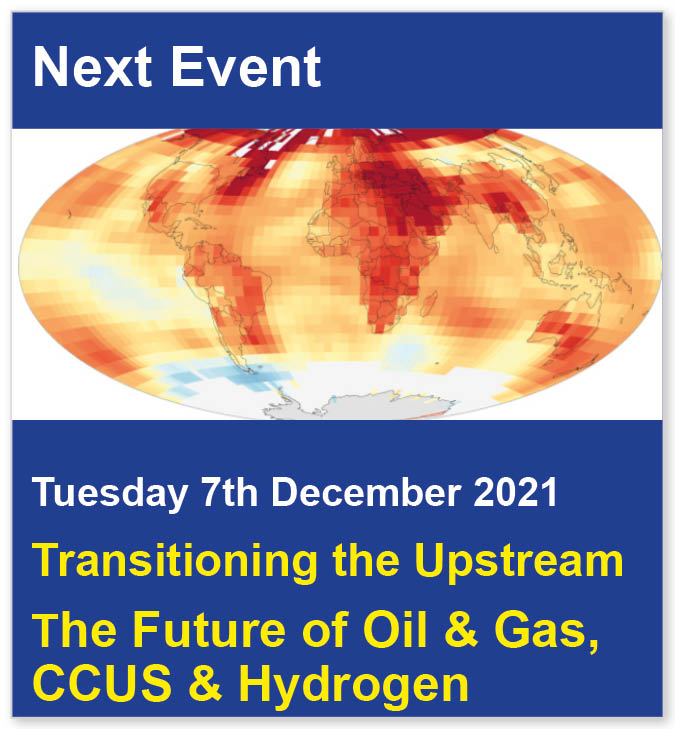 Next Event

Tuesday 7th December 2021

Transitioning the Upstream

The Future of Oil & Gas, CCUS & Hydrogen